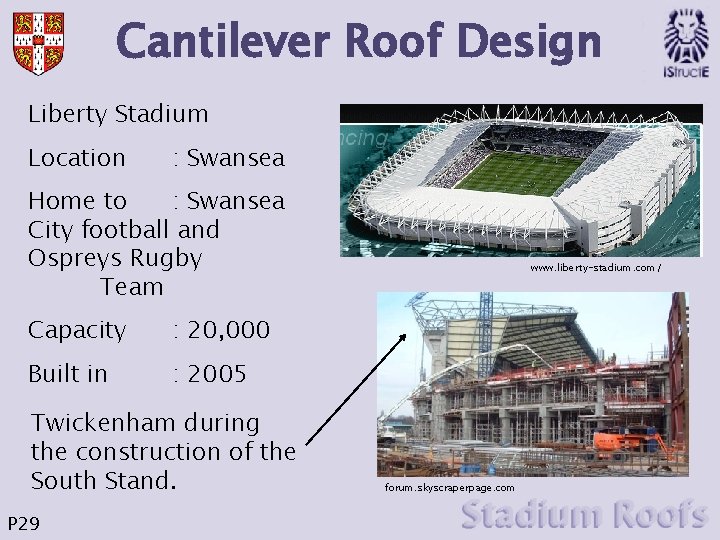 Cantilever Roof Design

IStructE

Liberty Stadium

Location : Swansea

Home to : Swansea City football and Ospreys Rugby Team

Capacity : 20,000

Built in : 2005

Twickenham during the construction of the South Stand.

www.liberty-stadium.com/

forum.skyscraperpage.com

P29

Stadium Roofs